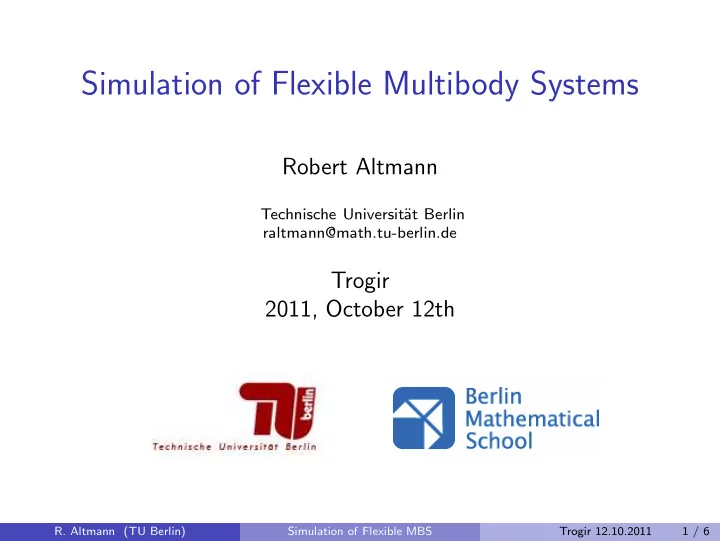 Simulation of Flexible Multibody Systems

Robert Altmann

Technische Universität Berlin
raltmann@math.tu-berlin.de

Trogir
2011, October 12th

TU berlin
Technische Universität Berlin

Berlin Mathematical School

R. Altmann (TU Berlin) Simulation of Flexible MBS Trogir 12.10.2011 1 / 6